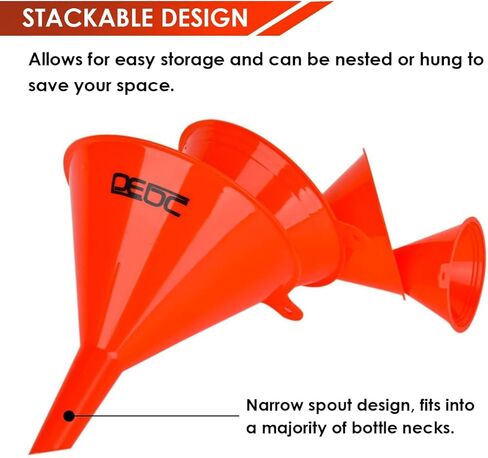 STACKABLE DESIGN

Allows for easy storage and can be nested or hung to save your space.

DEDC

Narrow spout design, fits into a majority of bottle necks.